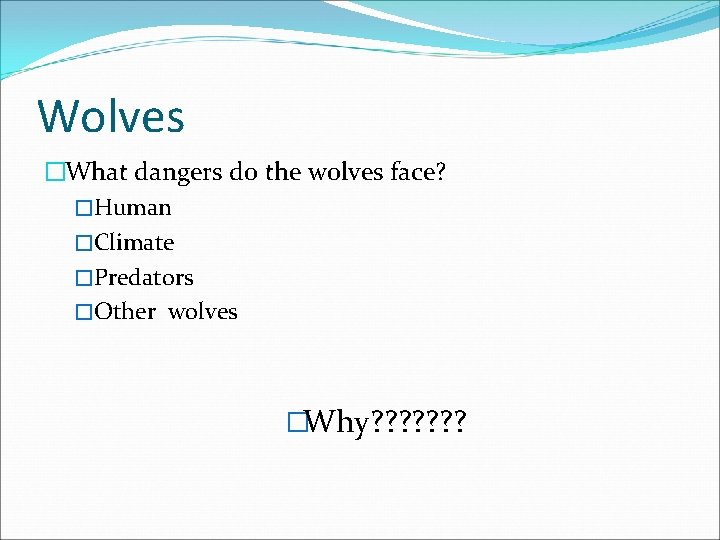 Wolves

□What dangers do the wolves face?

□Human

□Climate

□Predators

□Other  wolves

□Why???????